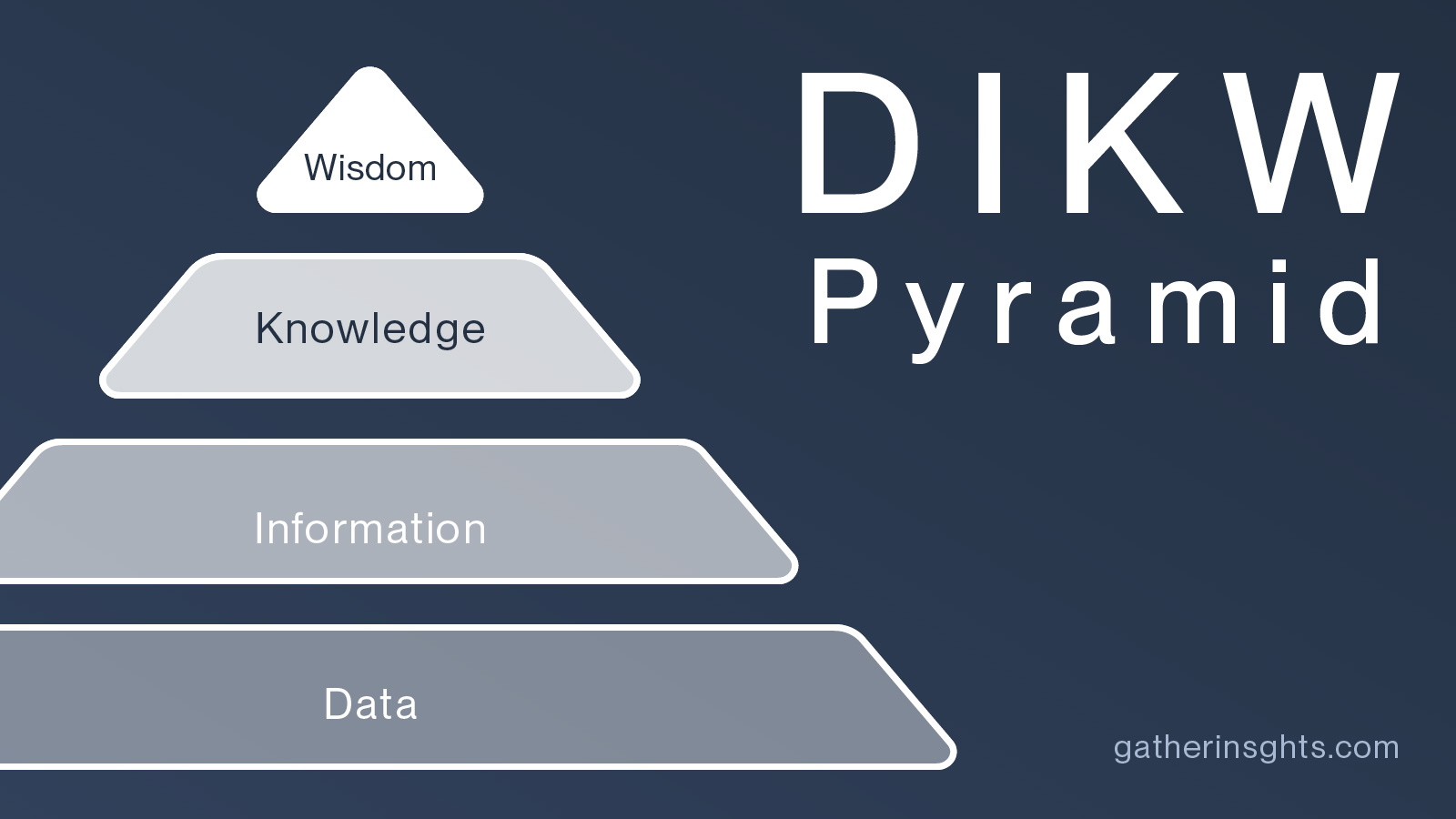 DIKW
Pyramid

Wisdom

Knowledge

Information

Data

gatherinsghts.com